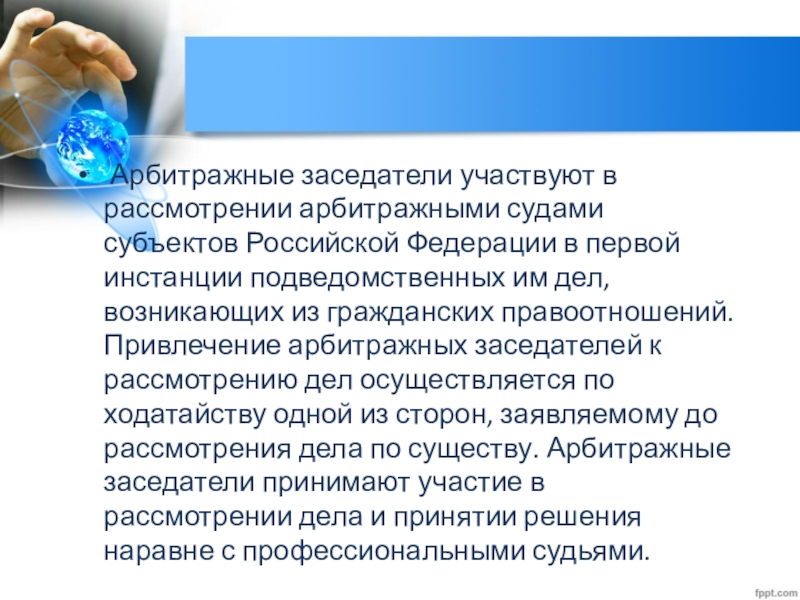 • Арбитражные заседатели участвуют в рассмотрении арбитражными судами субъектов Российской Федерации в первой инстанции подведомственных им дел, возникающих из гражданских правоотношений. Привлечение арбитражных заседателей к рассмотрению дел осуществляется по ходатайству одной из сторон, заявляемому до рассмотрения дела по существу. Арбитражные заседатели принимают участие в рассмотрении дела и принятии решения наравне с профессиональными судьями.

fppt.com